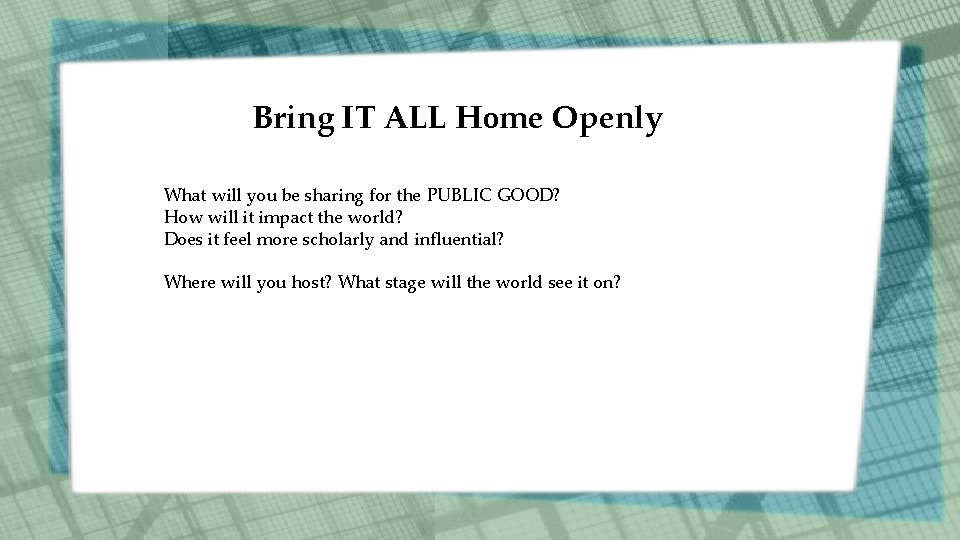 Bring IT ALL Home Openly

What will you be sharing for the PUBLIC GOOD?
How will it impact the world?
Does it feel more scholarly and influential?

Where will you host? What stage will the world see it on?